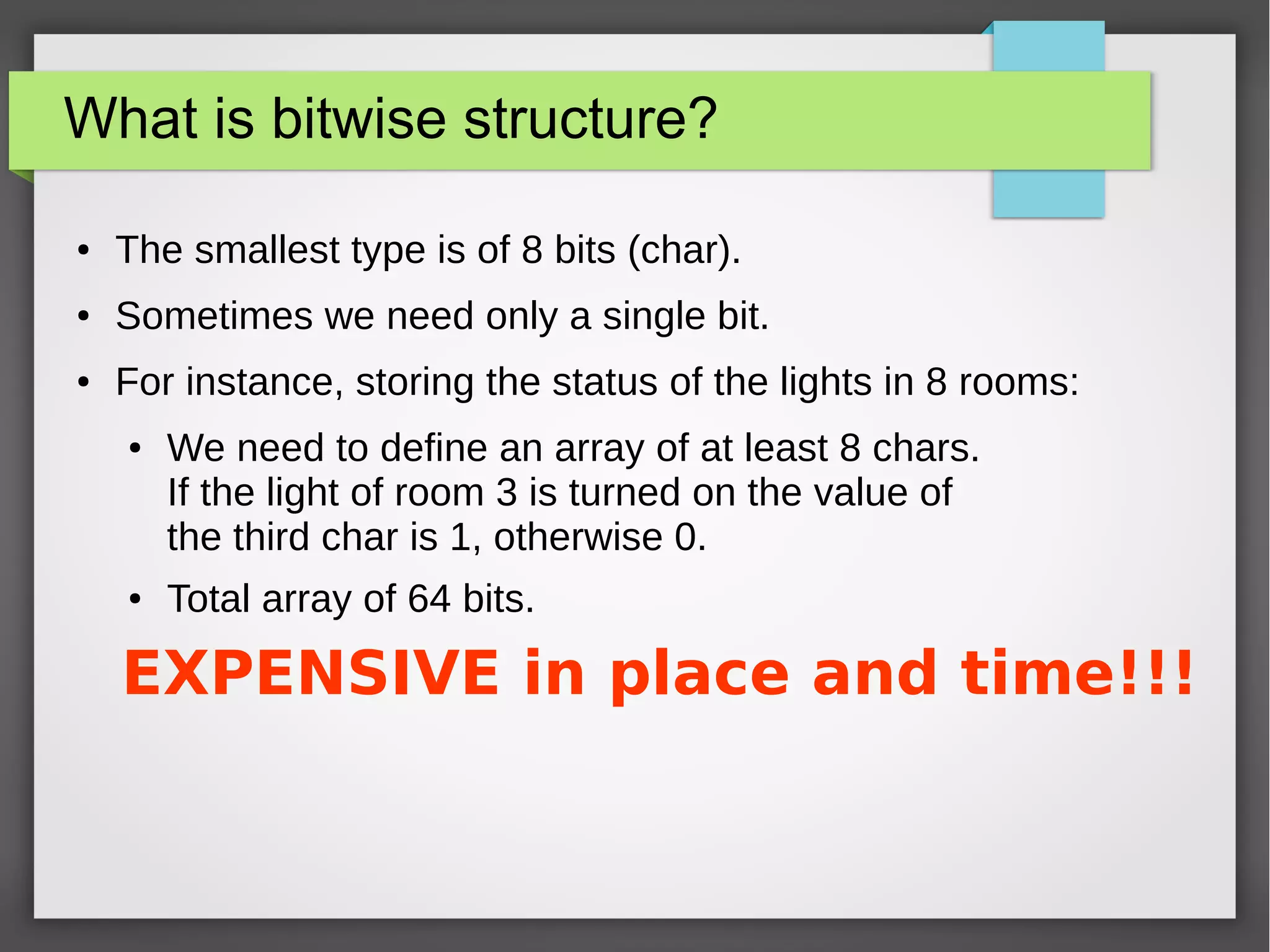 What is bitwise structure?

• The smallest type is of 8 bits (char).
• Sometimes we need only a single bit.
• For instance, storing the status of the lights in 8 rooms:
  • We need to define an array of at least 8 chars. If the light of room 3 is turned on the value of the third char is 1, otherwise 0.
  • Total array of 64 bits.

EXPENSIVE in place and time!!!